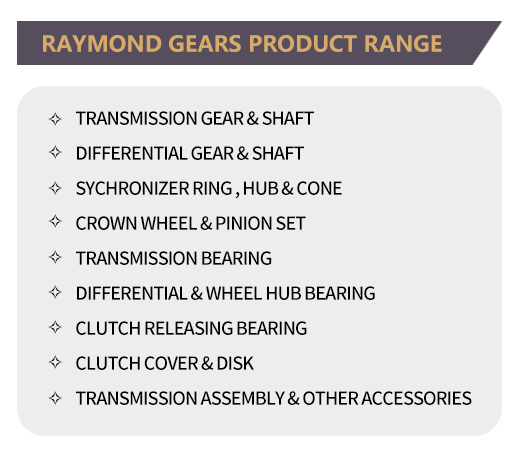 RAYMOND GEARS PRODUCT RANGE

✧ TRANSMISSION GEAR & SHAFT
✧ DIFFERENTIAL GEAR & SHAFT
✧ SYCHRONIZER RING , HUB & CONE
✧ CROWN WHEEL & PINION SET
✧ TRANSMISSION BEARING
✧ DIFFERENTIAL & WHEEL HUB BEARING
✧ CLUTCH RELEASING BEARING
✧ CLUTCH COVER & DISK
✧ TRANSMISSION ASSEMBLY & OTHER ACCESSORIES